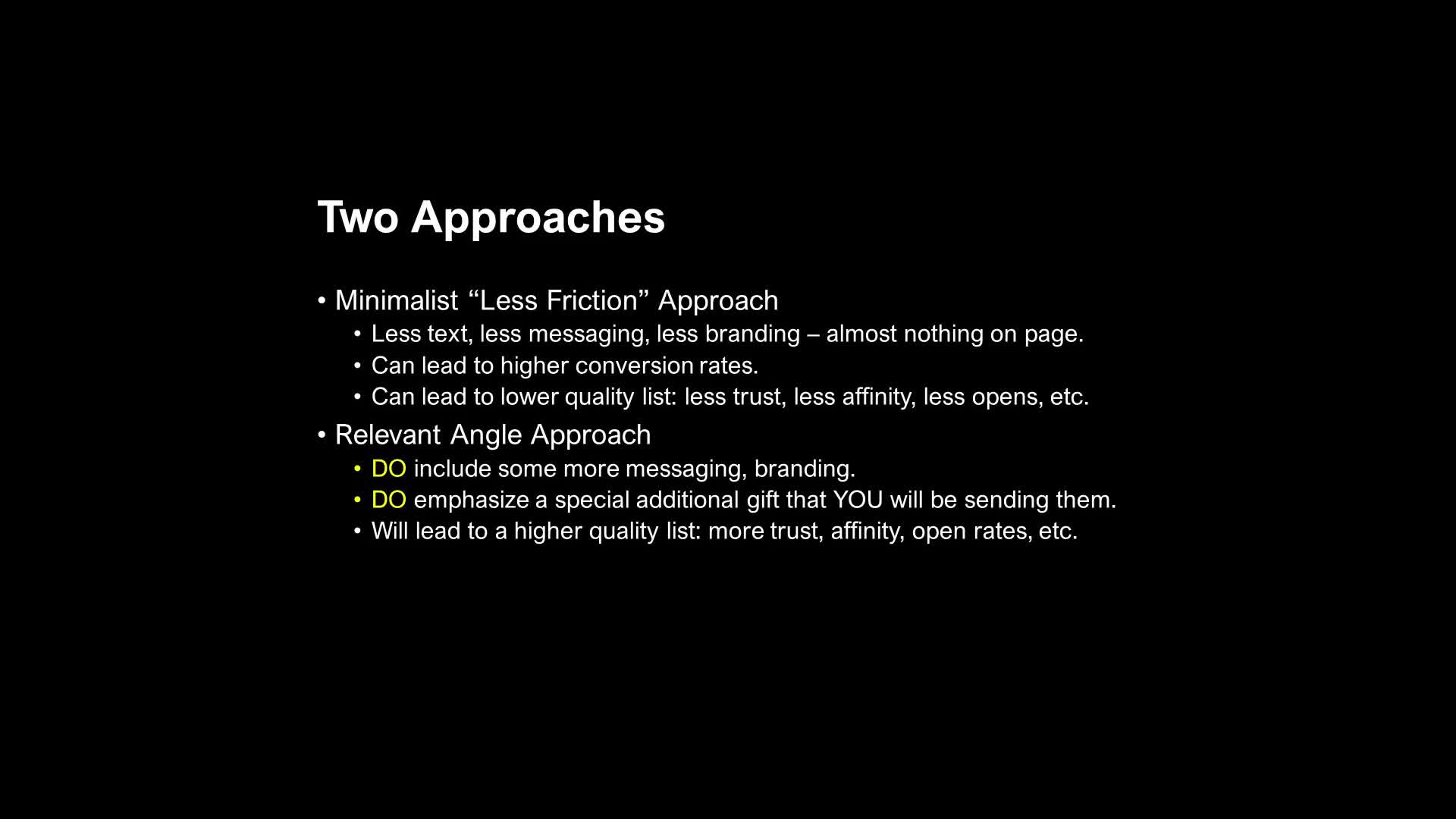 Two Approaches

• Minimalist “Less Friction” Approach
  • Less text, less messaging, less branding – almost nothing on page.
  • Can lead to higher conversion rates.
  • Can lead to lower quality list: less trust, less affinity, less opens, etc.
• Relevant Angle Approach
  • DO include some more messaging, branding.
  • DO emphasize a special additional gift that YOU will be sending them.
  • Will lead to a higher quality list: more trust, affinity, open rates, etc.